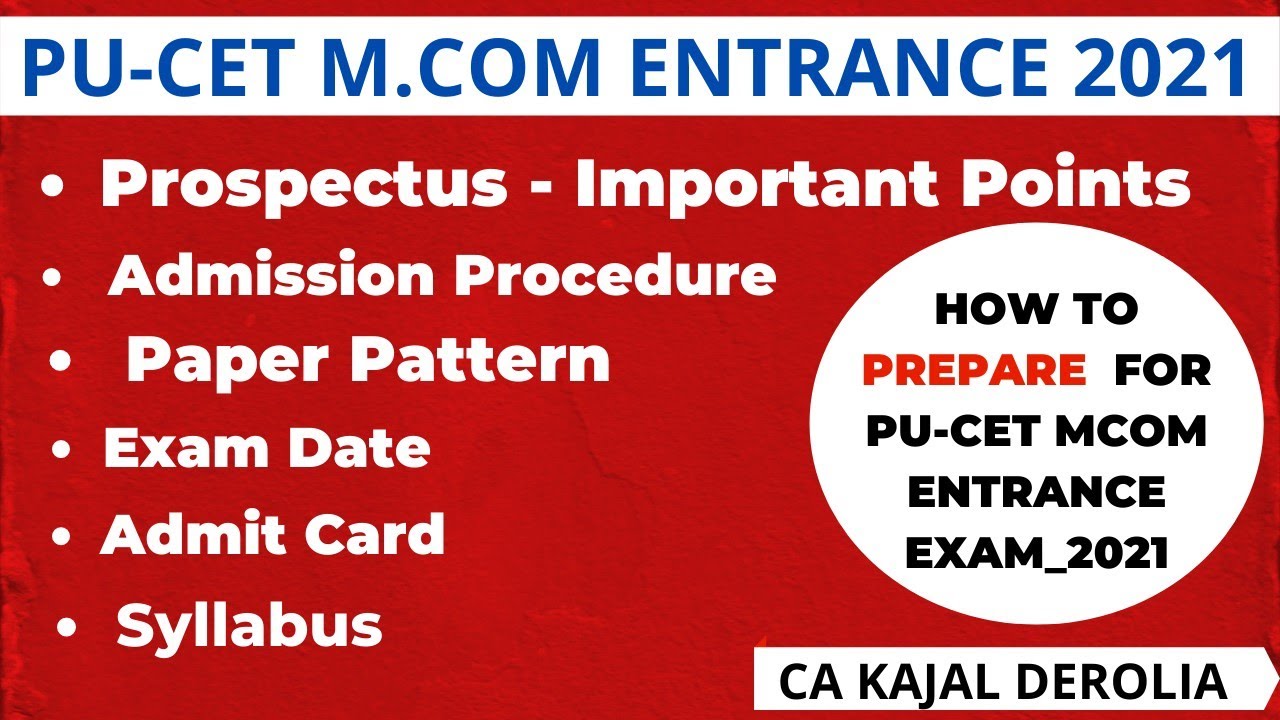 PU-CET M.COM ENTRANCE 2021

• Prospectus - Important Points
• Admission Procedure
• Paper Pattern
• Exam Date
• Admit Card
• Syllabus

HOW TO PREPARE FOR PU-CET MCOM ENTRANCE EXAM_2021

CA KAJAL DEROLIA